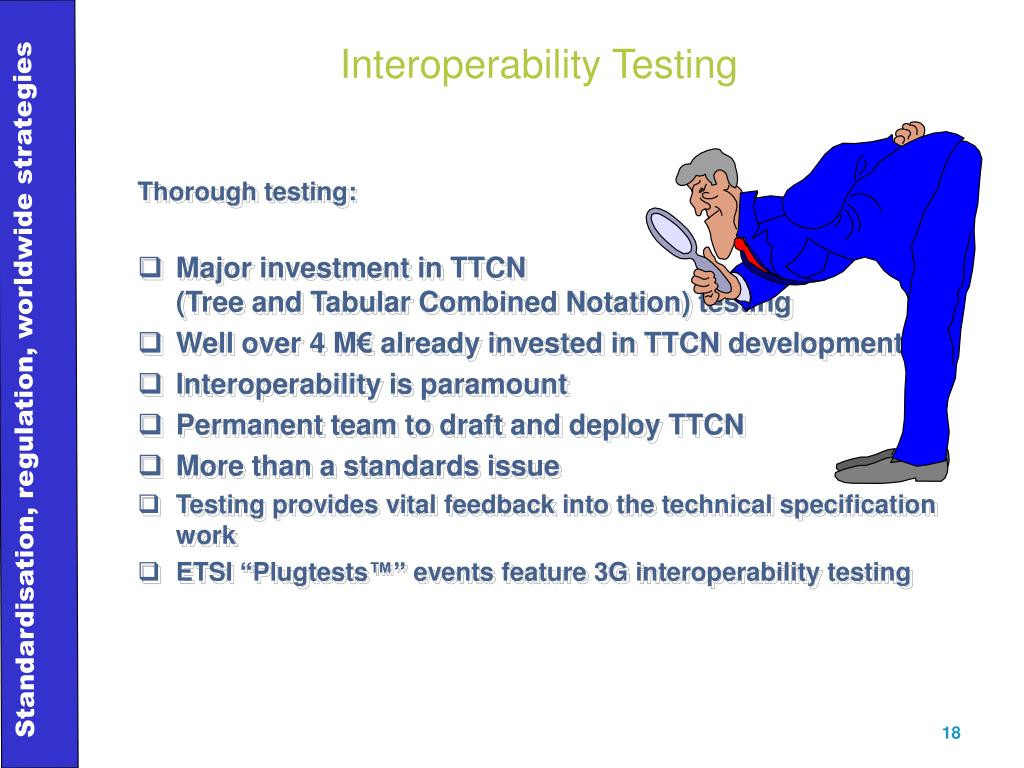 Standardisation, regulation, worldwide strategies

Interoperability Testing

Thorough testing:

❑ Major investment in TTCN (Tree and Tabular Combined Notation) testing
❑ Well over 4 M€ already invested in TTCN development
❑ Interoperability is paramount
❑ Permanent team to draft and deploy TTCN
❑ More than a standards issue
❑ Testing provides vital feedback into the technical specification work
❑ ETSI “Plugtests™” events feature 3G interoperability testing

18